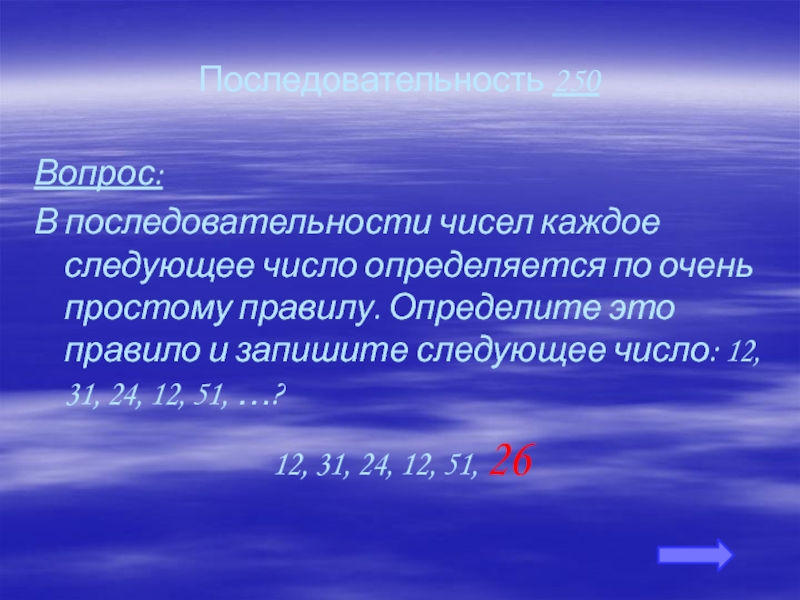 Последовательность 250

Вопрос:

В последовательности чисел каждое следующее число определяется по очень простому правилу. Определите это правило и запишите следующее число: 12, 31, 24, 12, 51, …?

12, 31, 24, 12, 51, 26